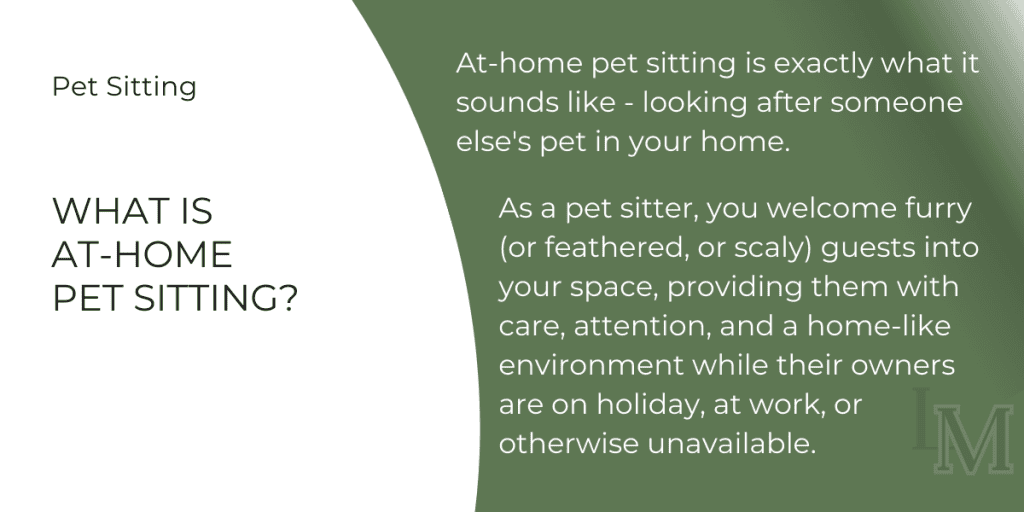 Pet Sitting

WHAT IS AT-HOME PET SITTING?

At-home pet sitting is exactly what it sounds like - looking after someone else's pet in your home.

As a pet sitter, you welcome furry (or feathered, or scaly) guests into your space, providing them with care, attention, and a home-like environment while their owners are on holiday, at work, or otherwise unavailable.

LM